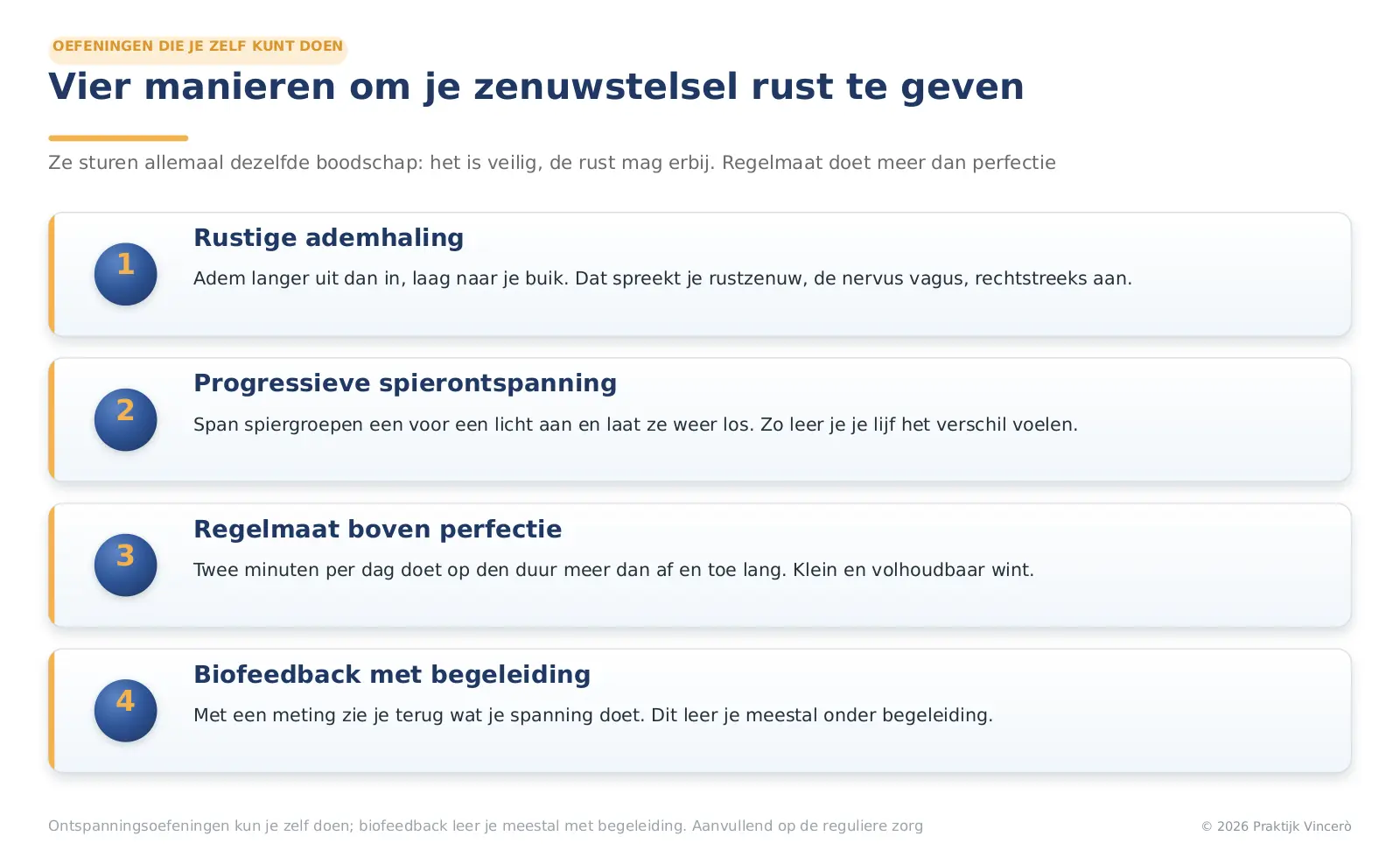 OEFENINGEN DIE JE ZELF KUNT DOEN

Vier manieren om je zenuwstelsel rust te geven

Ze sturen allemaal dezelfde boodschap: het is veilig, de rust mag erbij. Regelmaat doet meer dan perfectie

1
Rustige ademhaling
Adem langer uit dan in, laag naar je buik. Dat spreekt je rustzenuw, de nervus vagus, rechtstreeks aan.

2
Progressieve spierontspanning
Span spiergroepen een voor een licht aan en laat ze weer los. Zo leer je je lijf het verschil voelen.

3
Regelmaat boven perfectie
Twee minuten per dag doet op den duur meer dan af en toe lang. Klein en volhoudbaar wint.

4
Biofeedback met begeleiding
Met een meting zie je terug wat je spanning doet. Dit leer je meestal onder begeleiding.

Ontspanningsoefeningen kun je zelf doen; biofeedback leer je meestal met begeleiding. Aanvullend op de reguliere zorg

© 2026 Praktijk Vincerò